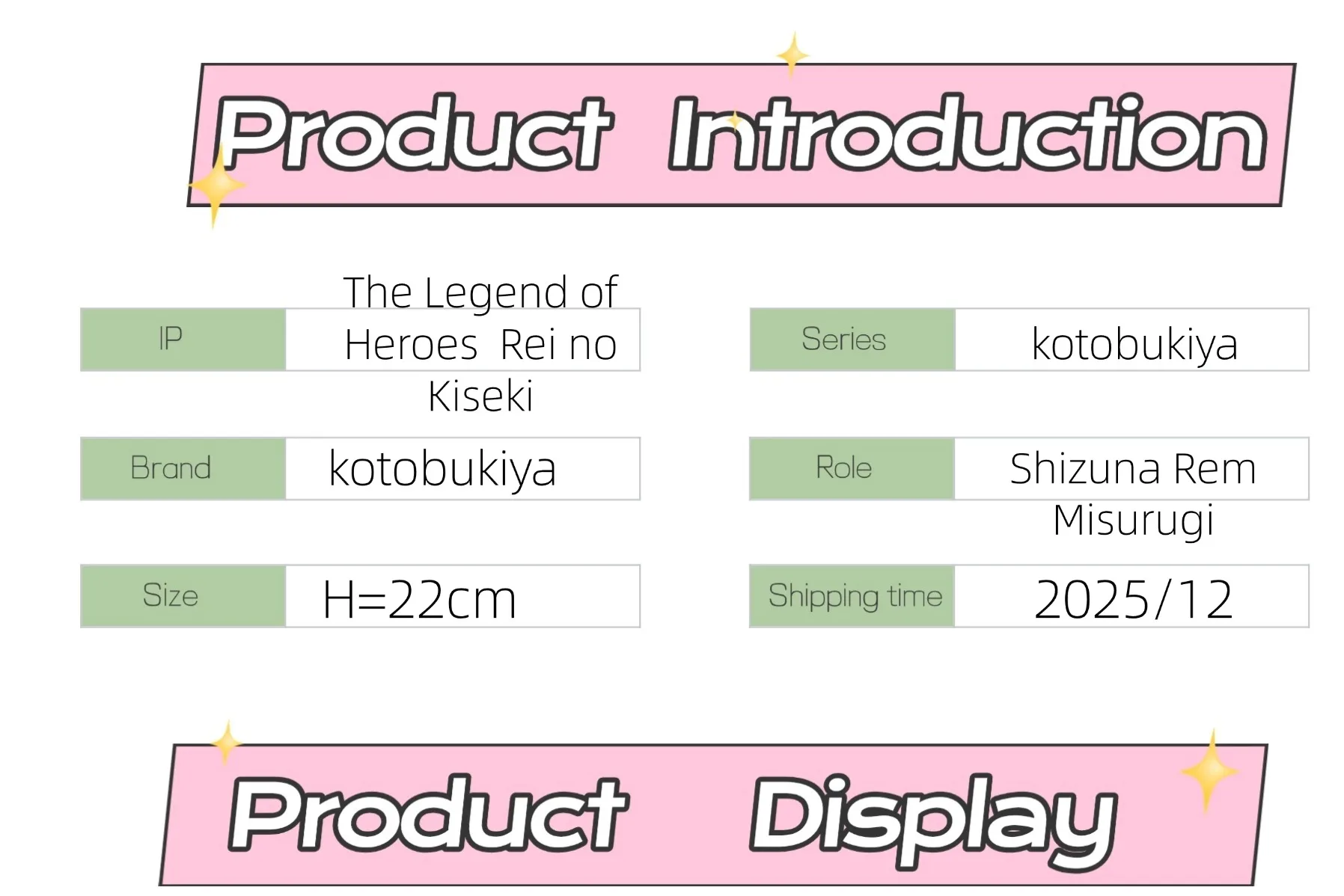 Product Introduction

| IP | The Legend of Heroes Rei no Kiseki | Series | kotobukiya |
|---|---|---|---|
| Brand | kotobukiya | Role | Shizuna Rem Misurugi |
| Size | H=22cm | Shipping time | 2025/12 |

Product Display